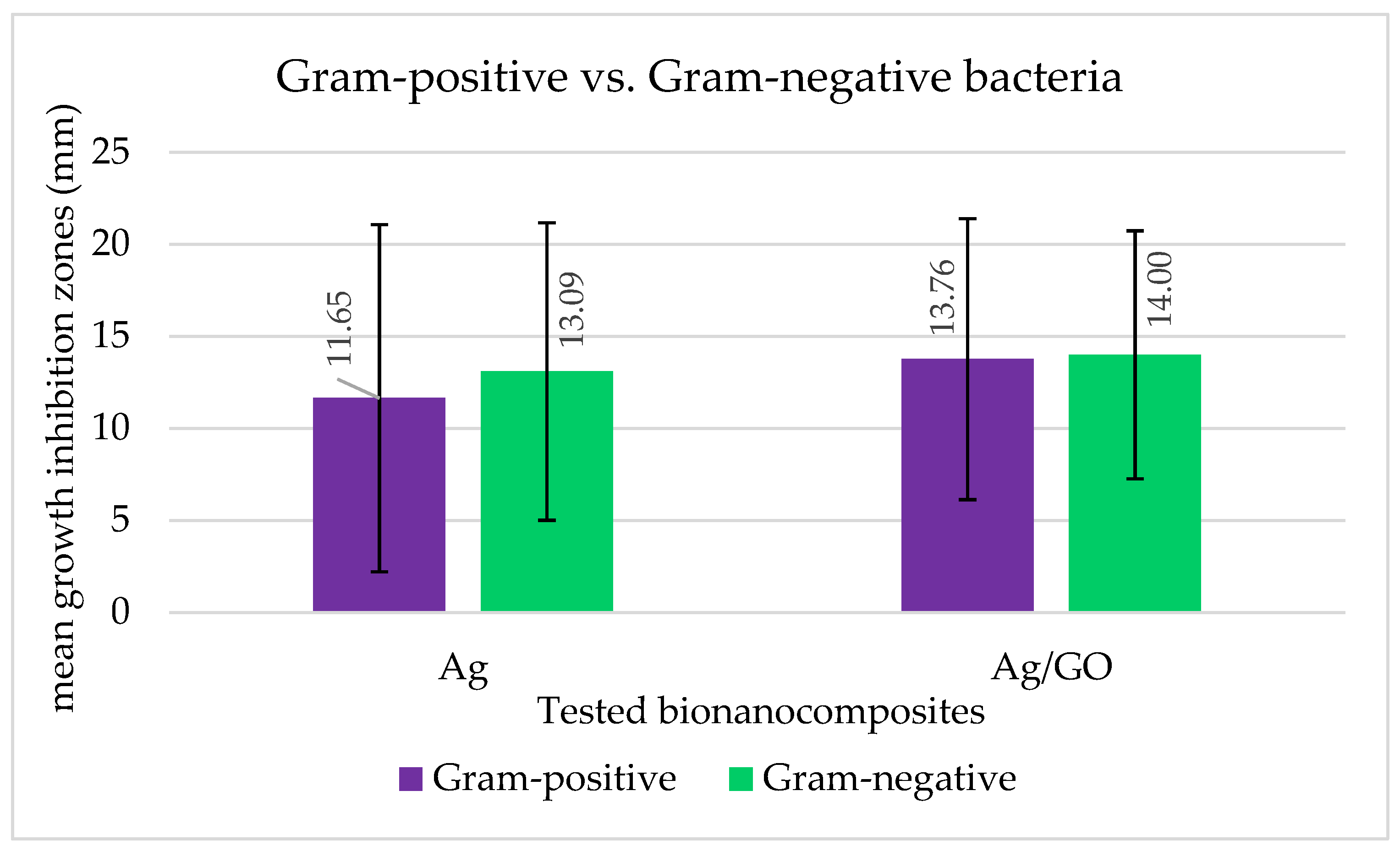 Gram-positive vs. Gram-negative bacteria

mean growth inhibition zones (mm)

25
20
15
10
5
0

11.65
13.09
13.76
14.00

Ag
Ag/GO

Tested bionanocomposites

Gram-positive Gram-negative